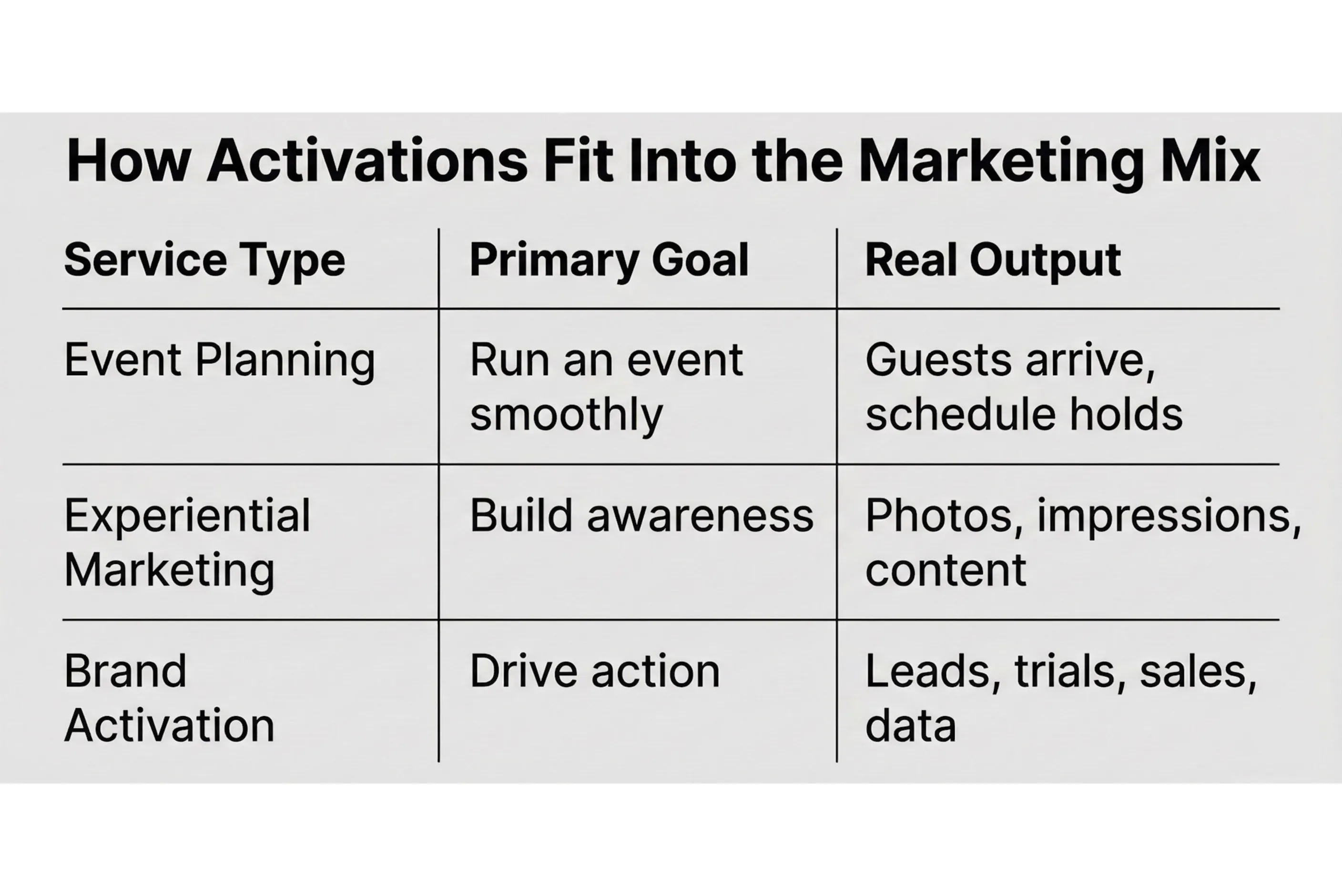 How Activations Fit Into the Marketing Mix

| Service Type | Primary Goal | Real Output |
|---|---|---|
| Event Planning | Run an event smoothly | Guests arrive, schedule holds |
| Experiential Marketing | Build awareness | Photos, impressions, content |
| Brand Activation | Drive action | Leads, trials, sales, data |